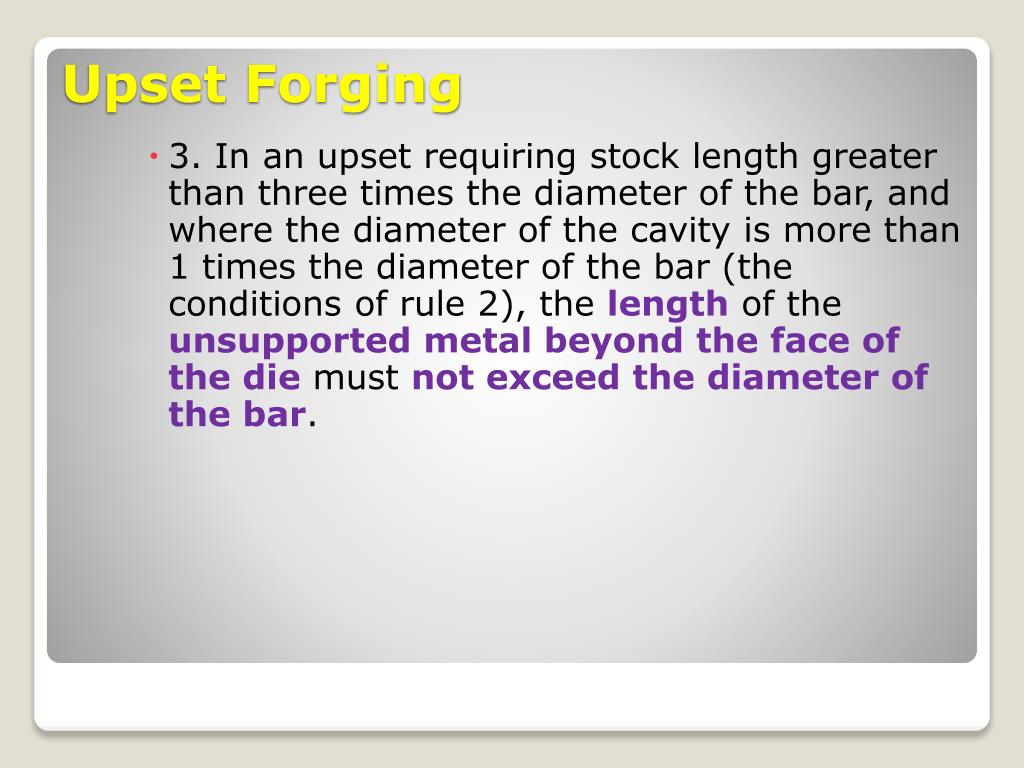 Upset Forging

• 3. In an upset requiring stock length greater than three times the diameter of the bar, and where the diameter of the cavity is more than 1 times the diameter of the bar (the conditions of rule 2), the length of the unsupported metal beyond the face of the die must not exceed the diameter of the bar.